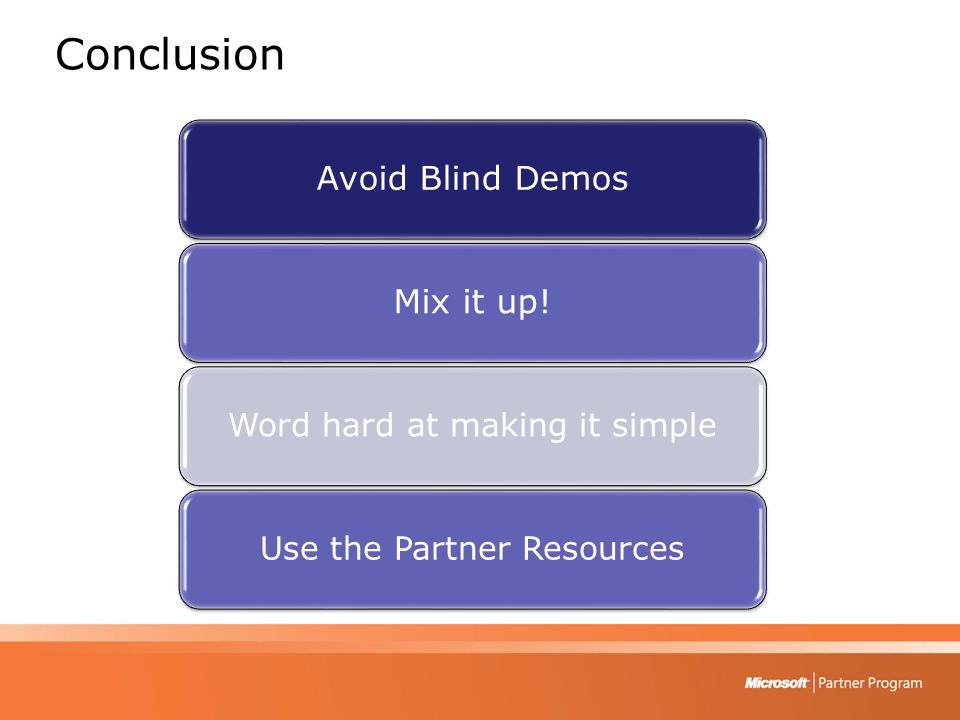 Conclusion

Avoid Blind Demos

Mix it up!

Word hard at making it simple

Use the Partner Resources

Microsoft | Partner Program